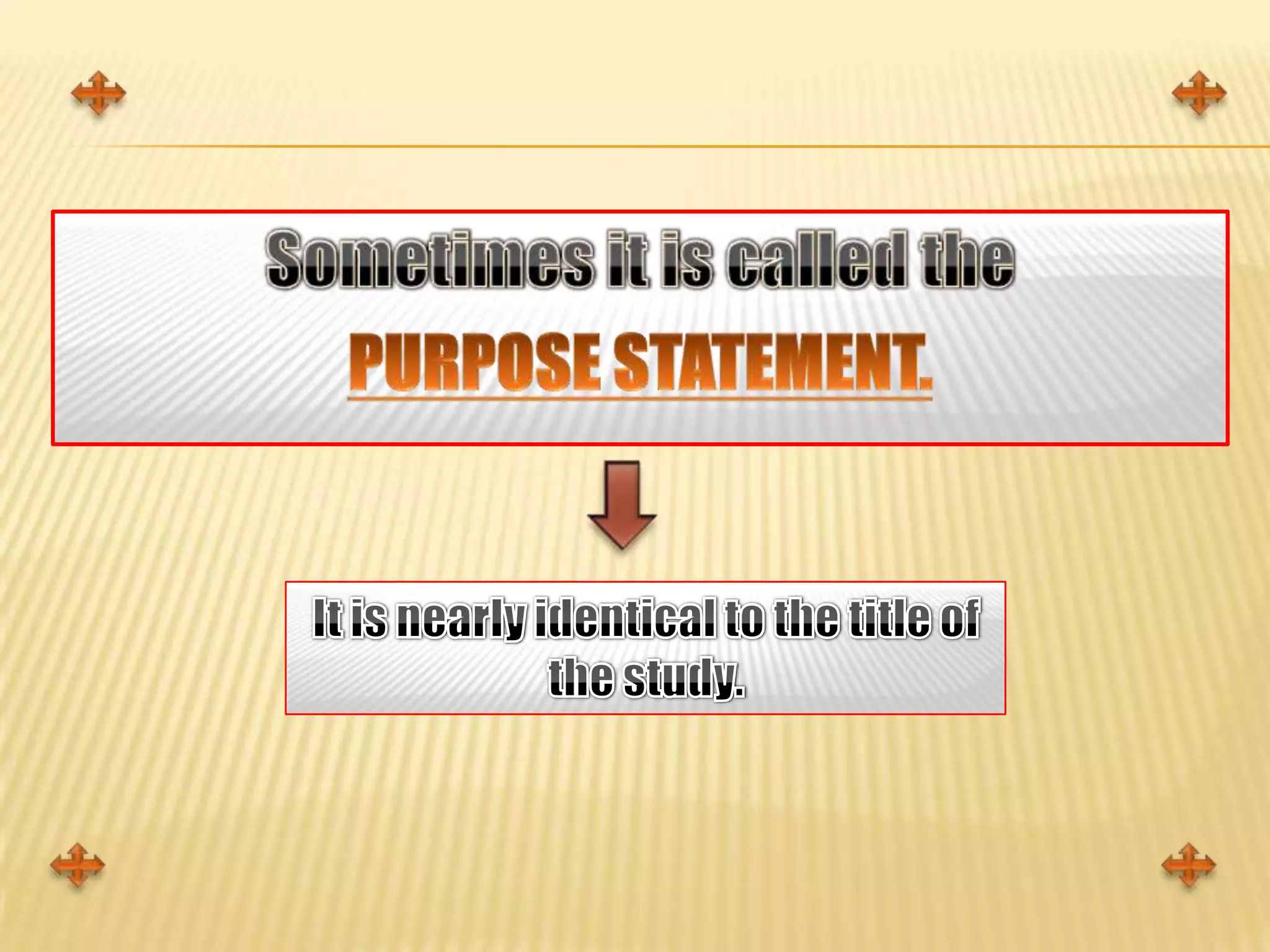 Sometimes it is called the PURPOSE STATEMENT.

It is nearly identical to the title of the study.